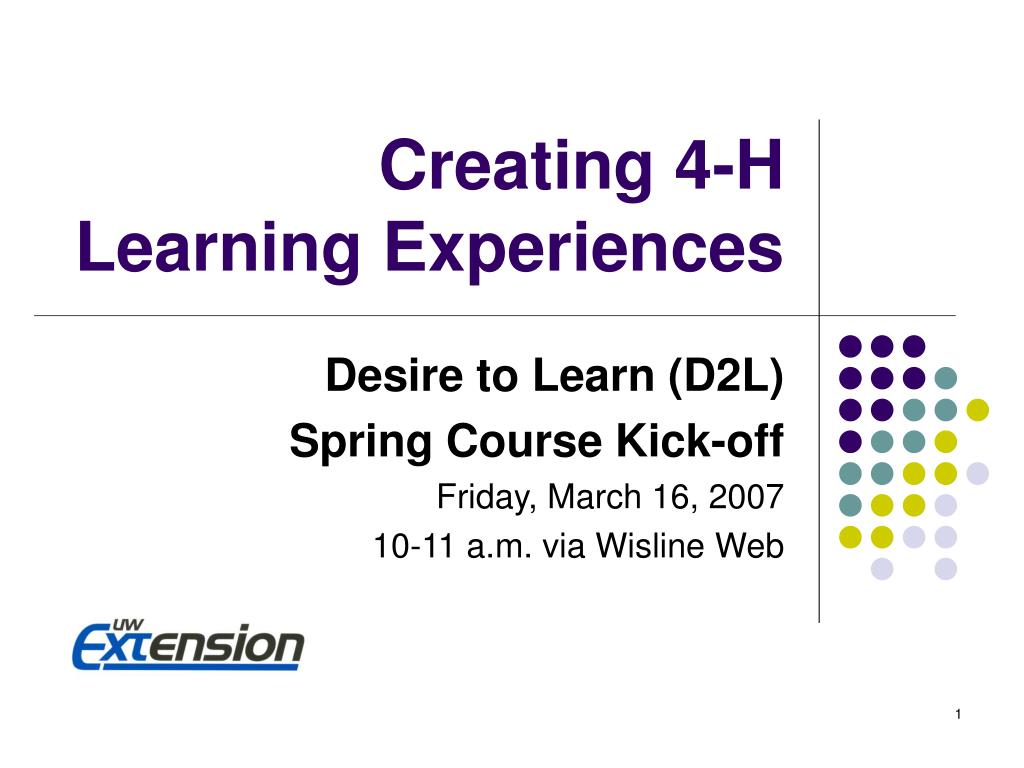 Creating 4-H Learning Experiences

Desire to Learn (D2L)

Spring Course Kick-off

Friday, March 16, 2007

10-11 a.m. via Wisline Web

UW Extension

1